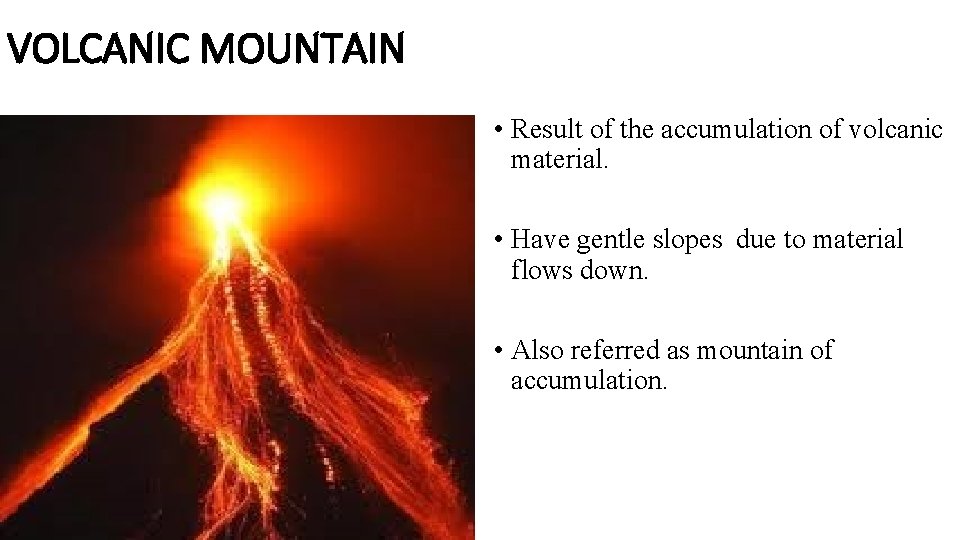 VOLCANIC MOUNTAIN

• Result of the accumulation of volcanic material.

• Have gentle slopes due to material flows down.

• Also referred as mountain of accumulation.